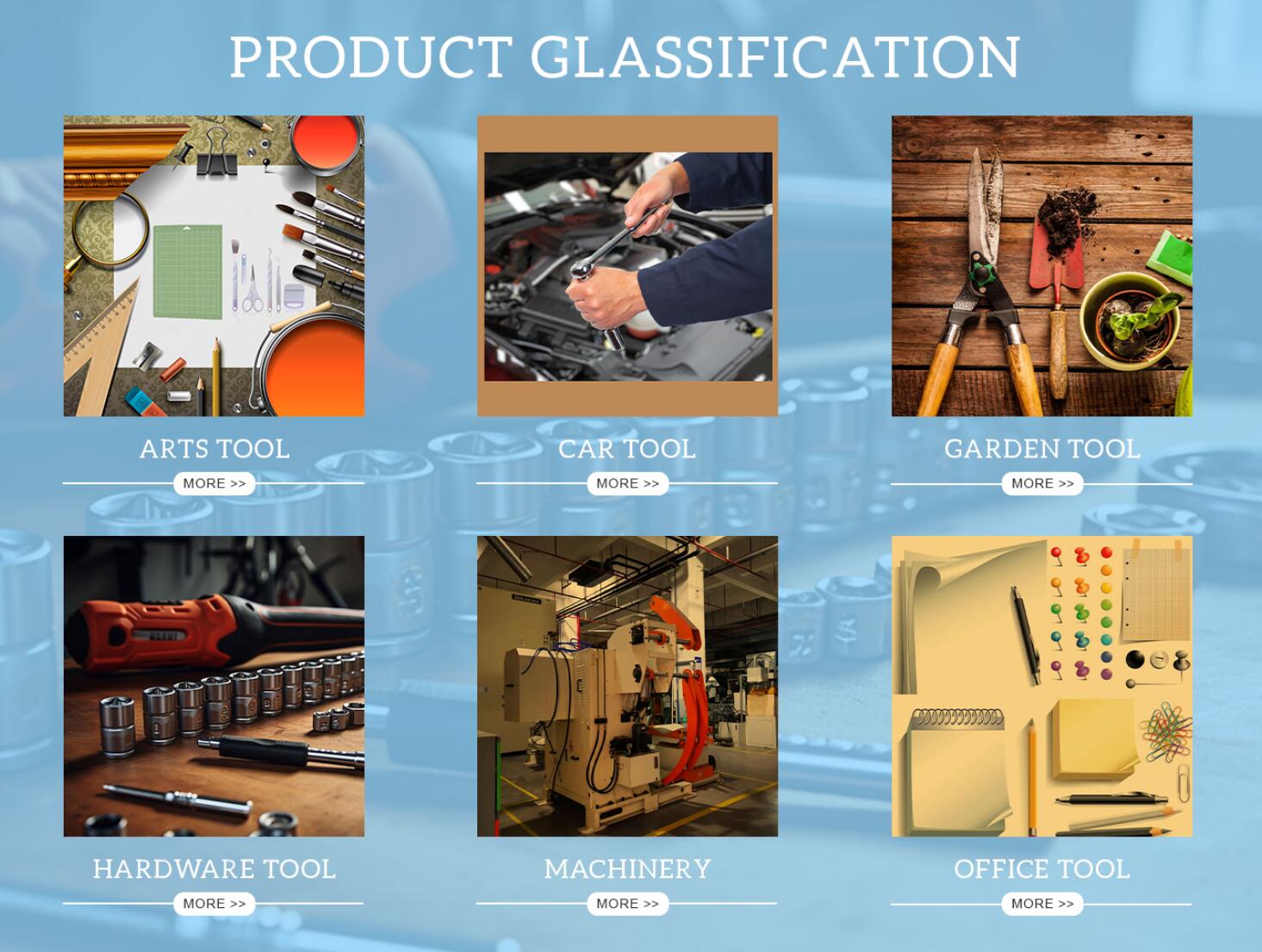 PRODUCT GLASSIFICATION

ARTS TOOL
MORE >>

CAR TOOL
MORE >>

GARDEN TOOL
MORE >>

HARDWARE TOOL
MORE >>

MACHINERY
MORE >>

OFFICE TOOL
MORE >>